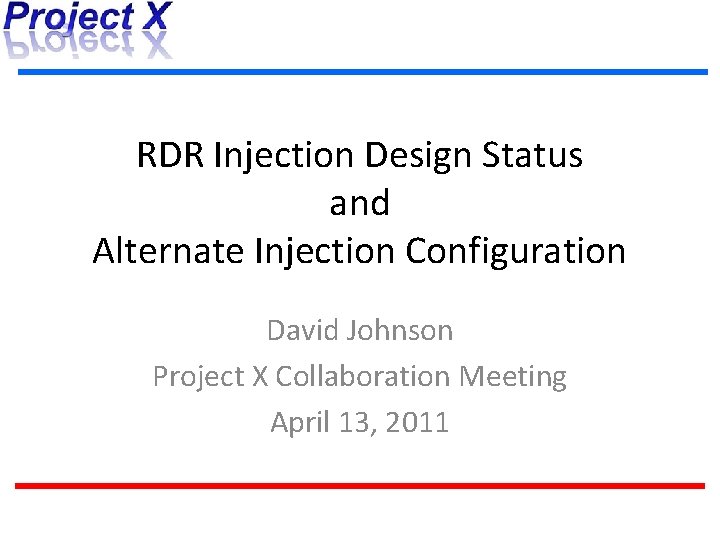 Project X

RDR Injection Design Status
and
Alternate Injection Configuration

David Johnson
Project X Collaboration Meeting
April 13, 2011